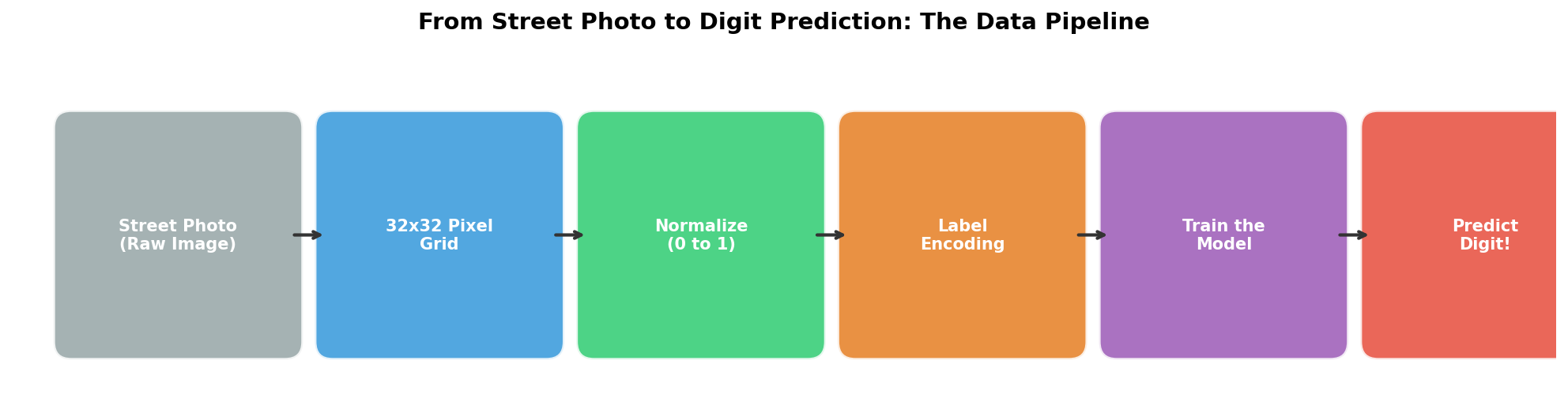 From Street Photo to Digit Prediction: The Data Pipeline

Street Photo
(Raw Image)

32x32 Pixel
Grid

Normalize
(0 to 1)

Label
Encoding

Train the
Model

Predict
Digit!